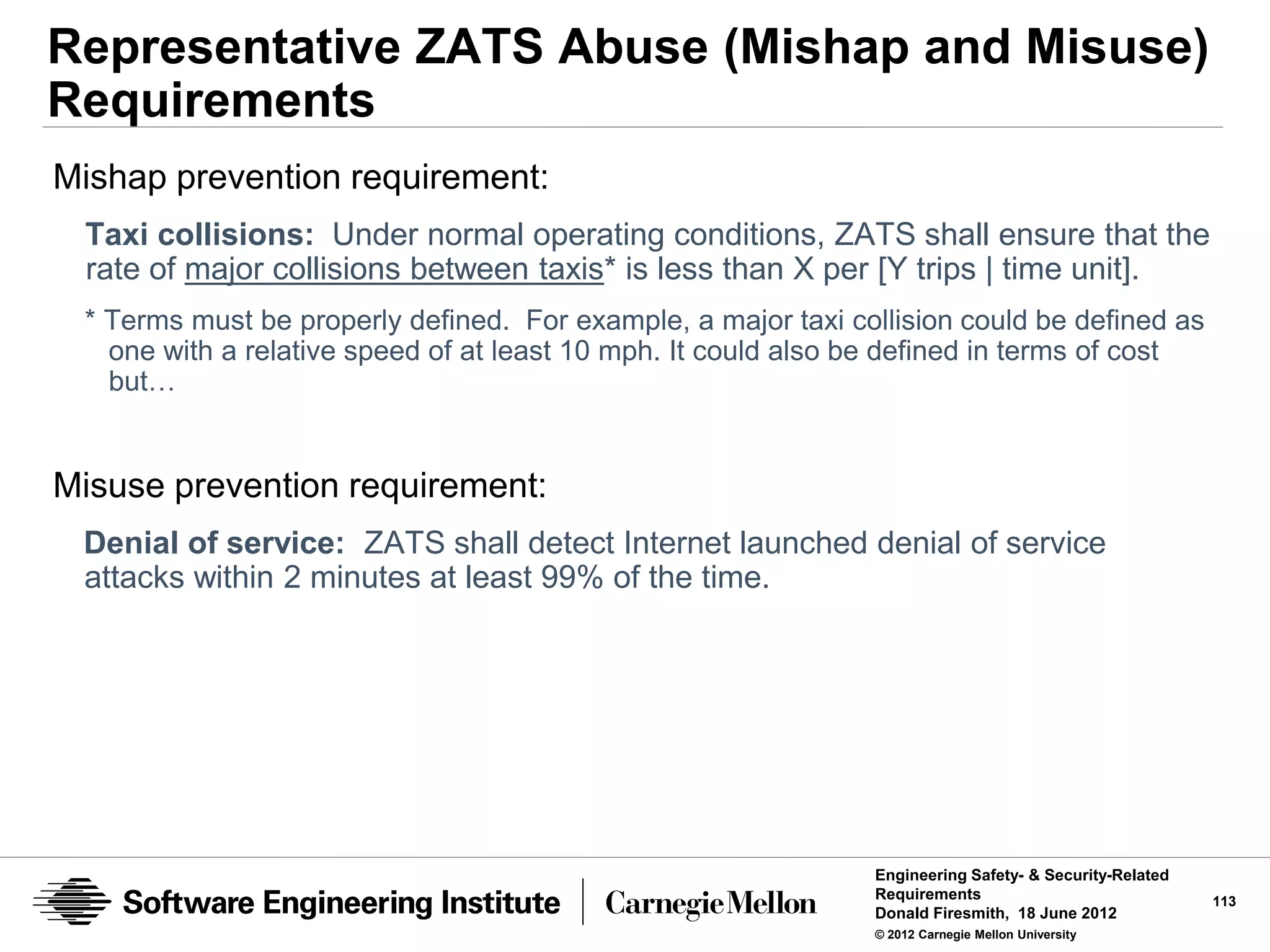 Representative ZATS Abuse (Mishap and Misuse) Requirements

Mishap prevention requirement:

Taxi collisions: Under normal operating conditions, ZATS shall ensure that the rate of major collisions between taxis* is less than X per [Y trips | time unit].

* Terms must be properly defined. For example, a major taxi collision could be defined as one with a relative speed of at least 10 mph. It could also be defined in terms of cost but…

Misuse prevention requirement:

Denial of service: ZATS shall detect Internet launched denial of service attacks within 2 minutes at least 99% of the time.

Software Engineering Institute | Carnegie Mellon

Engineering Safety- & Security-Related Requirements
Donald Firesmith, 18 June 2012
© 2012 Carnegie Mellon University

113